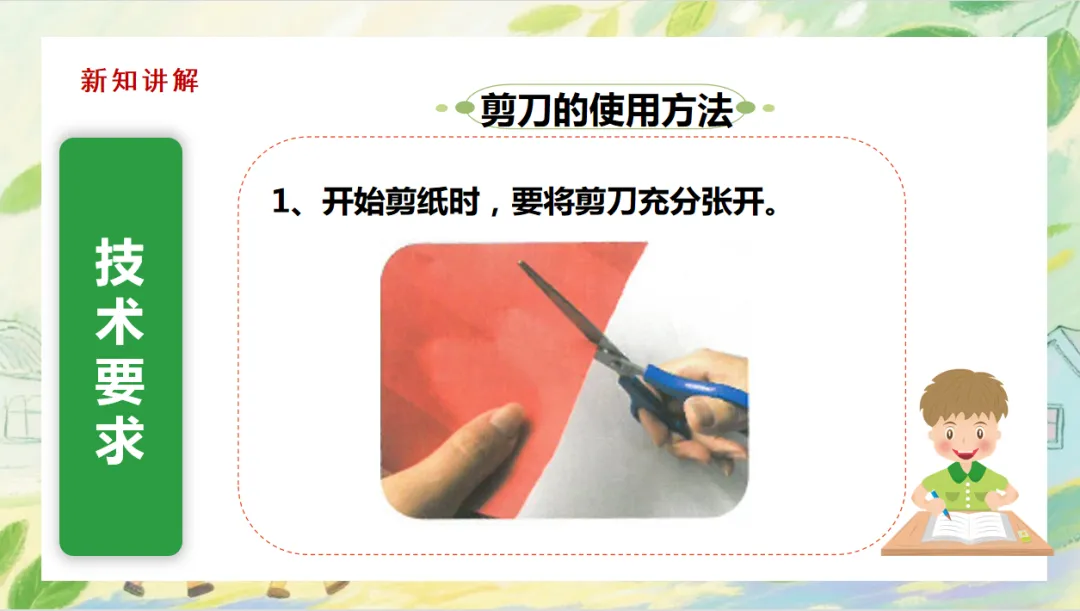 新知讲解

剪刀的使用方法

技术要求

1、开始剪纸时，要将剪刀充分张开。